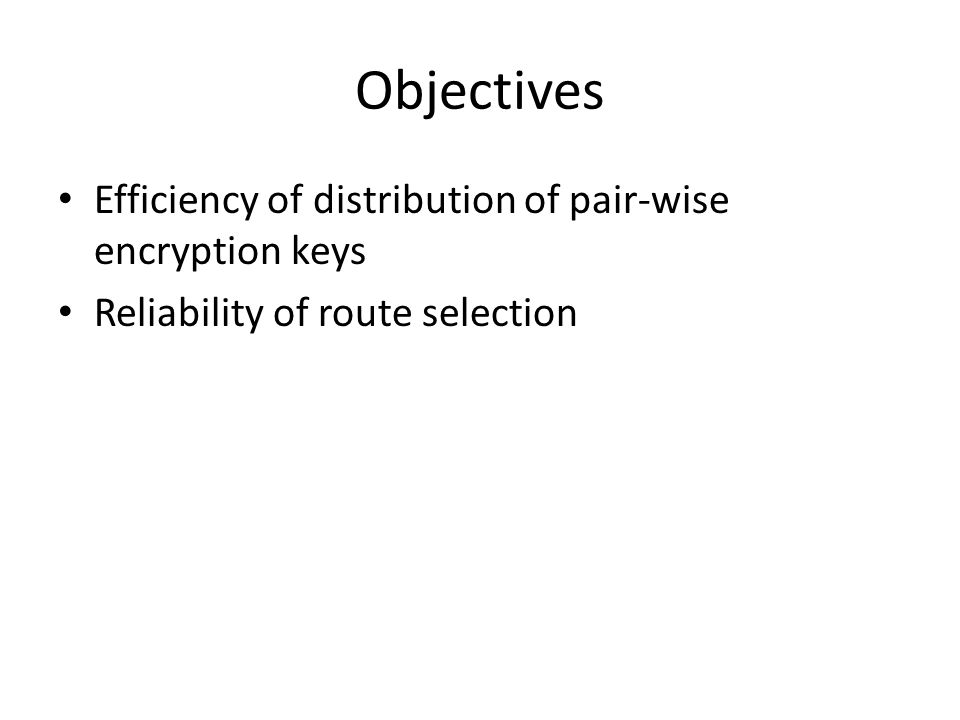 Objectives

• Efficiency of distribution of pair-wise encryption keys
• Reliability of route selection